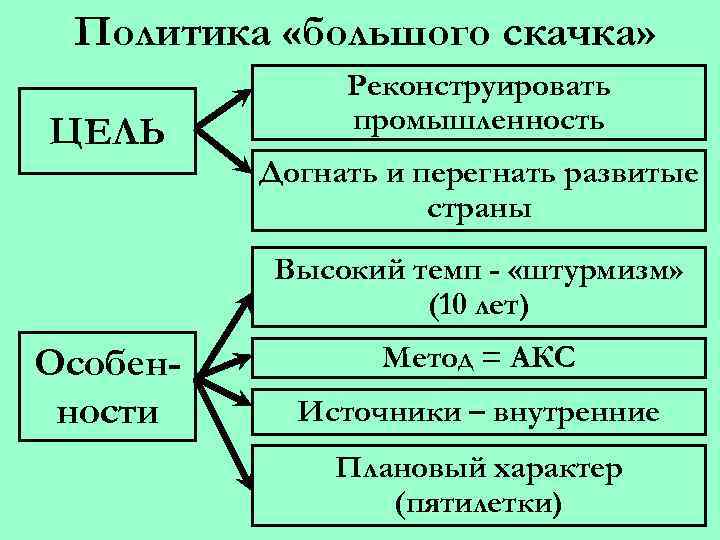 Политика «большого скачка»

ЦЕЛЬ

Реконструировать промышленность

Догнать и перегнать развитые страны

Особенности

Высокий темп - «штурмизм» (10 лет)

Метод = АКС

Источники – внутренние

Плановый характер (пятилетки)